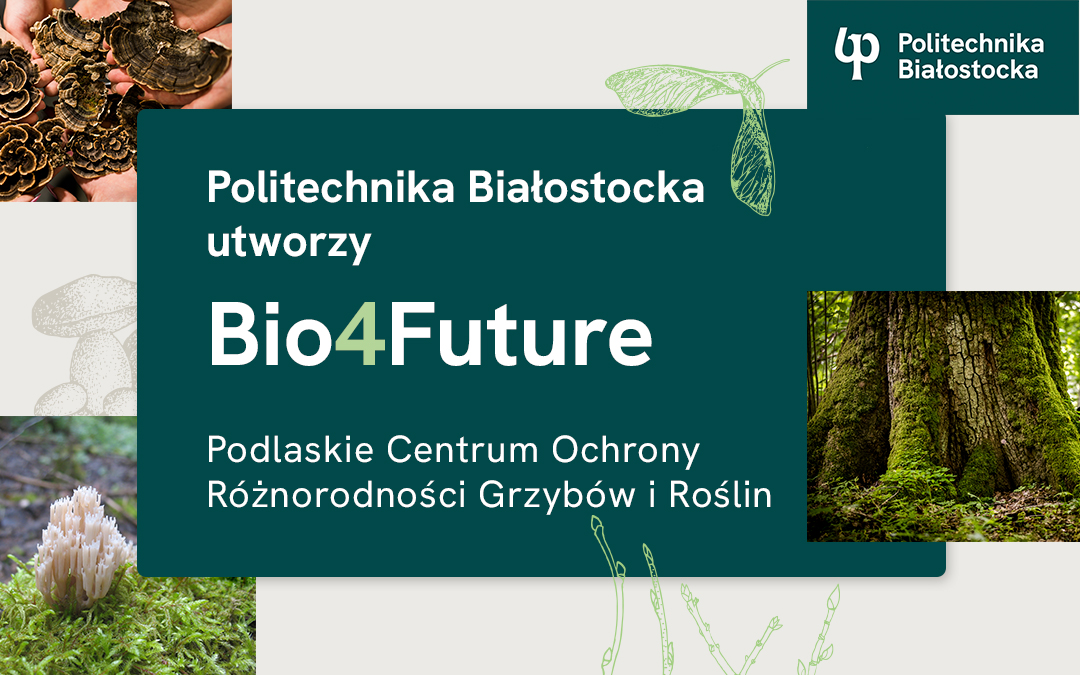 Politechnika Białostocka

Politechnika Białostocka utworzy

Bio4Future

Podlaskie Centrum Ochrony Różnorodności Grzybów i Roślin